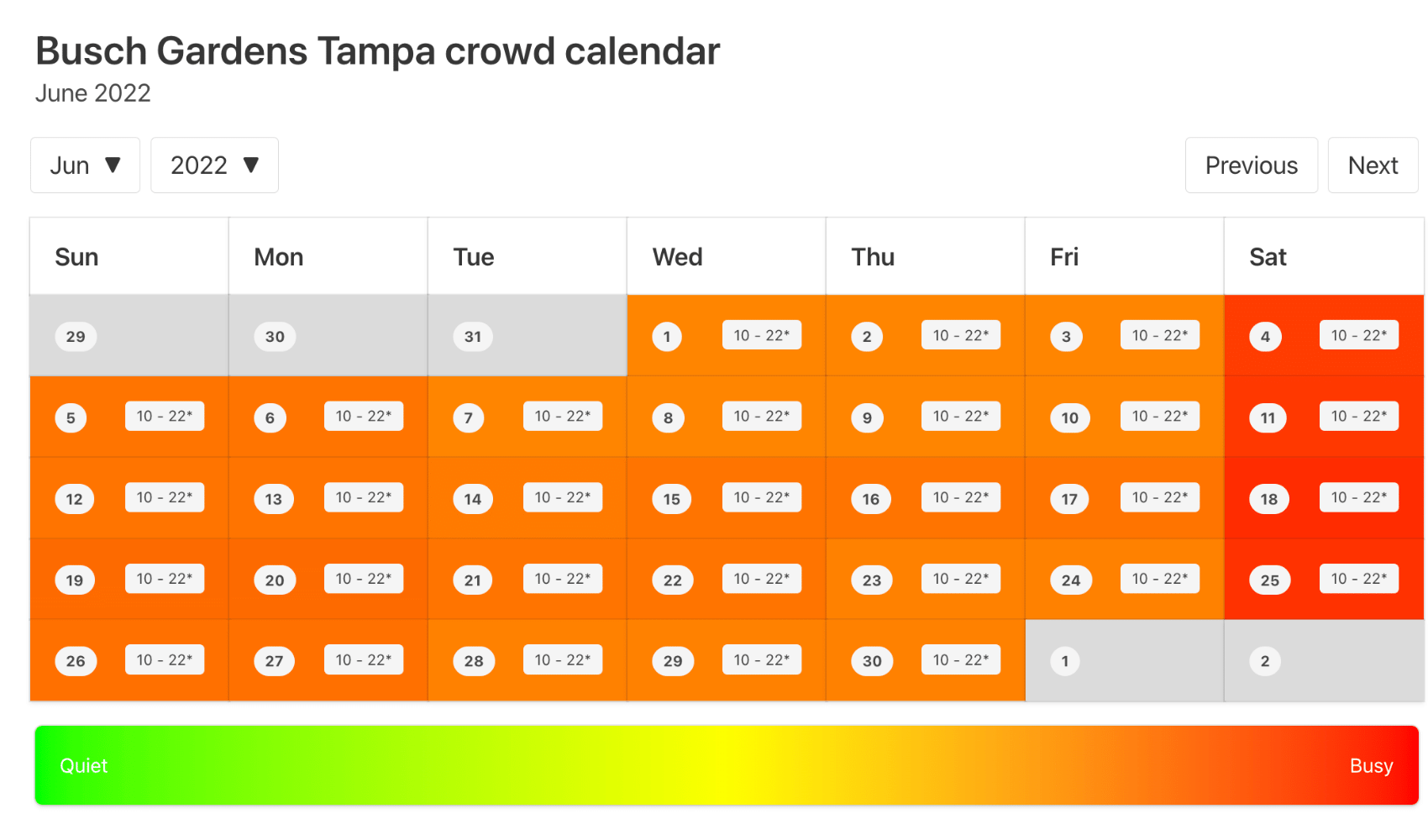 Busch Gardens Tampa crowd calendar
June 2022

Jun ▼ 2022 ▼ Previous Next

| Sun | Mon | Tue | Wed | Thu | Fri | Sat |
|---|---|---|---|---|---|---|
| 29 | 30 | 31 | 1 10 - 22* | 2 10 - 22* | 3 10 - 22* | 4 10 - 22* |
| 5 10 - 22* | 6 10 - 22* | 7 10 - 22* | 8 10 - 22* | 9 10 - 22* | 10 10 - 22* | 11 10 - 22* |
| 12 10 - 22* | 13 10 - 22* | 14 10 - 22* | 15 10 - 22* | 16 10 - 22* | 17 10 - 22* | 18 10 - 22* |
| 19 10 - 22* | 20 10 - 22* | 21 10 - 22* | 22 10 - 22* | 23 10 - 22* | 24 10 - 22* | 25 10 - 22* |
| 26 10 - 22* | 27 10 - 22* | 28 10 - 22* | 29 10 - 22* | 30 10 - 22* | 1 | 2 |

Quiet Busy